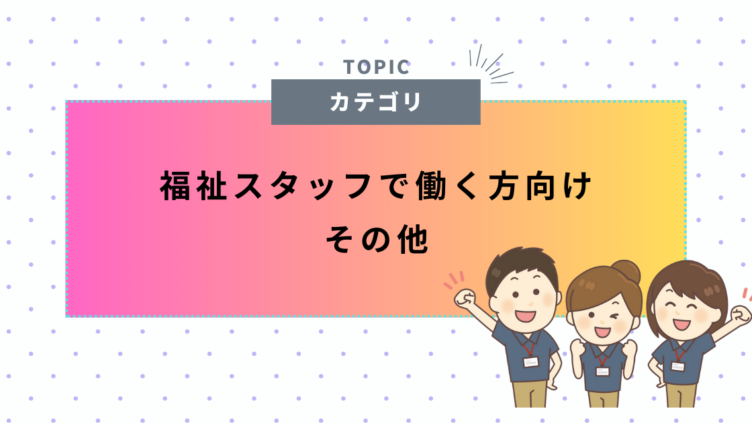 TOPIC
カテゴリ

福祉スタッフで働く方向け
その他